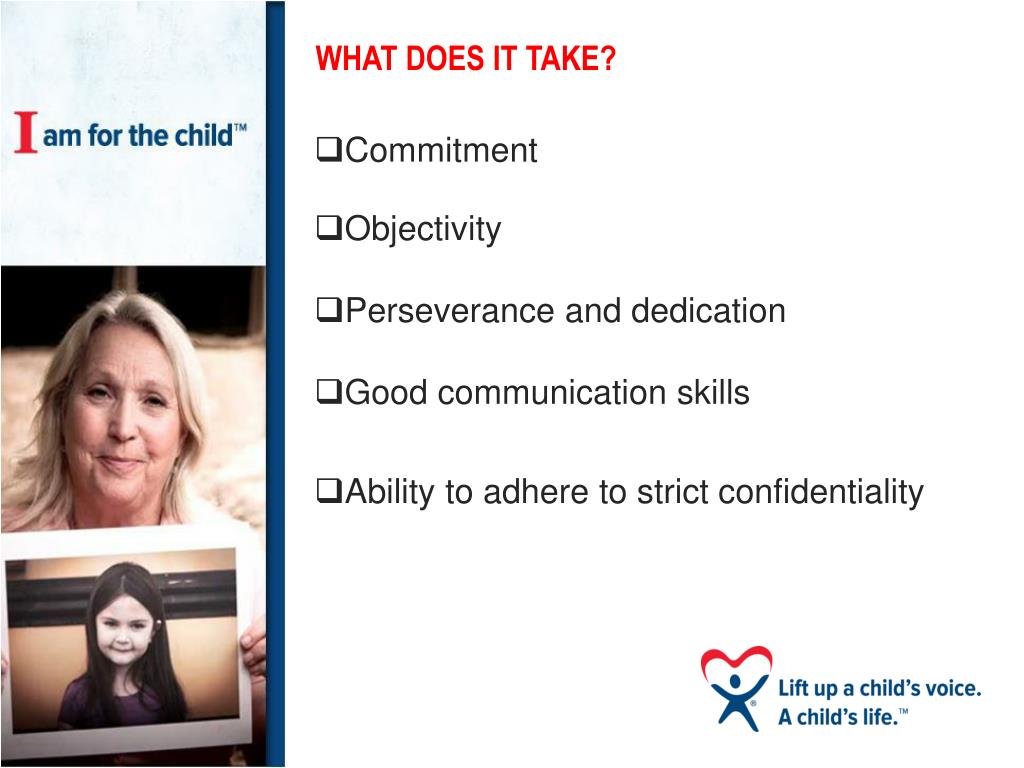 I am for the child™

WHAT DOES IT TAKE?

❑Commitment

❑Objectivity

❑Perseverance and dedication

❑Good communication skills

❑Ability to adhere to strict confidentiality

Lift up a child's voice.
A child's life.™